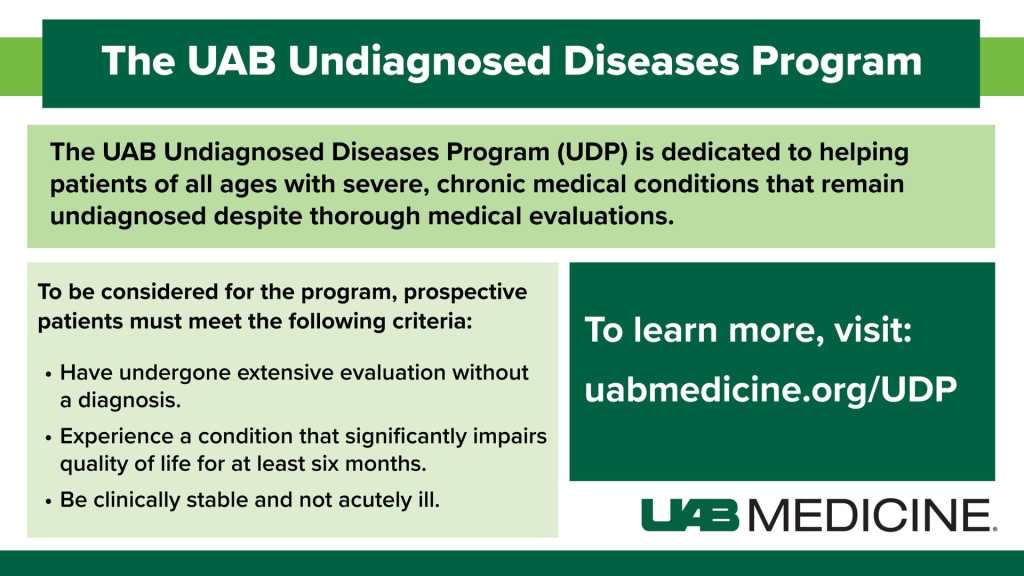 The UAB Undiagnosed Diseases Program

The UAB Undiagnosed Diseases Program (UDP) is dedicated to helping patients of all ages with severe, chronic medical conditions that remain undiagnosed despite thorough medical evaluations.

To be considered for the program, prospective patients must meet the following criteria:

• Have undergone extensive evaluation without a diagnosis.
• Experience a condition that significantly impairs quality of life for at least six months.
• Be clinically stable and not acutely ill.

To learn more, visit:
uabmedicine.org/UDP

UAB MEDICINE.